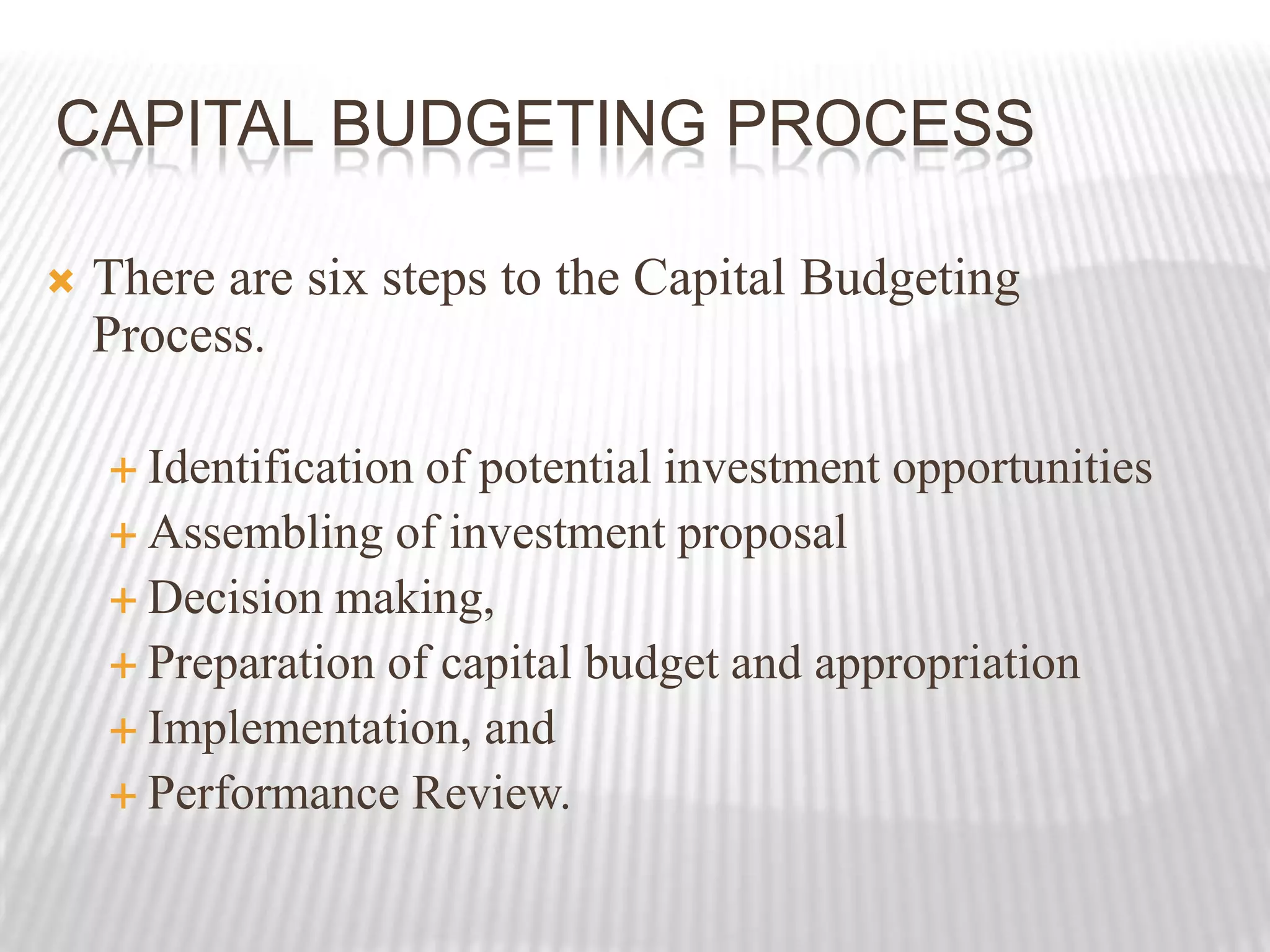 CAPITAL BUDGETING PROCESS

There are six steps to the Capital Budgeting Process.

Identification of potential investment opportunities
Assembling of investment proposal
Decision making,
Preparation of capital budget and appropriation
Implementation, and
Performance Review.